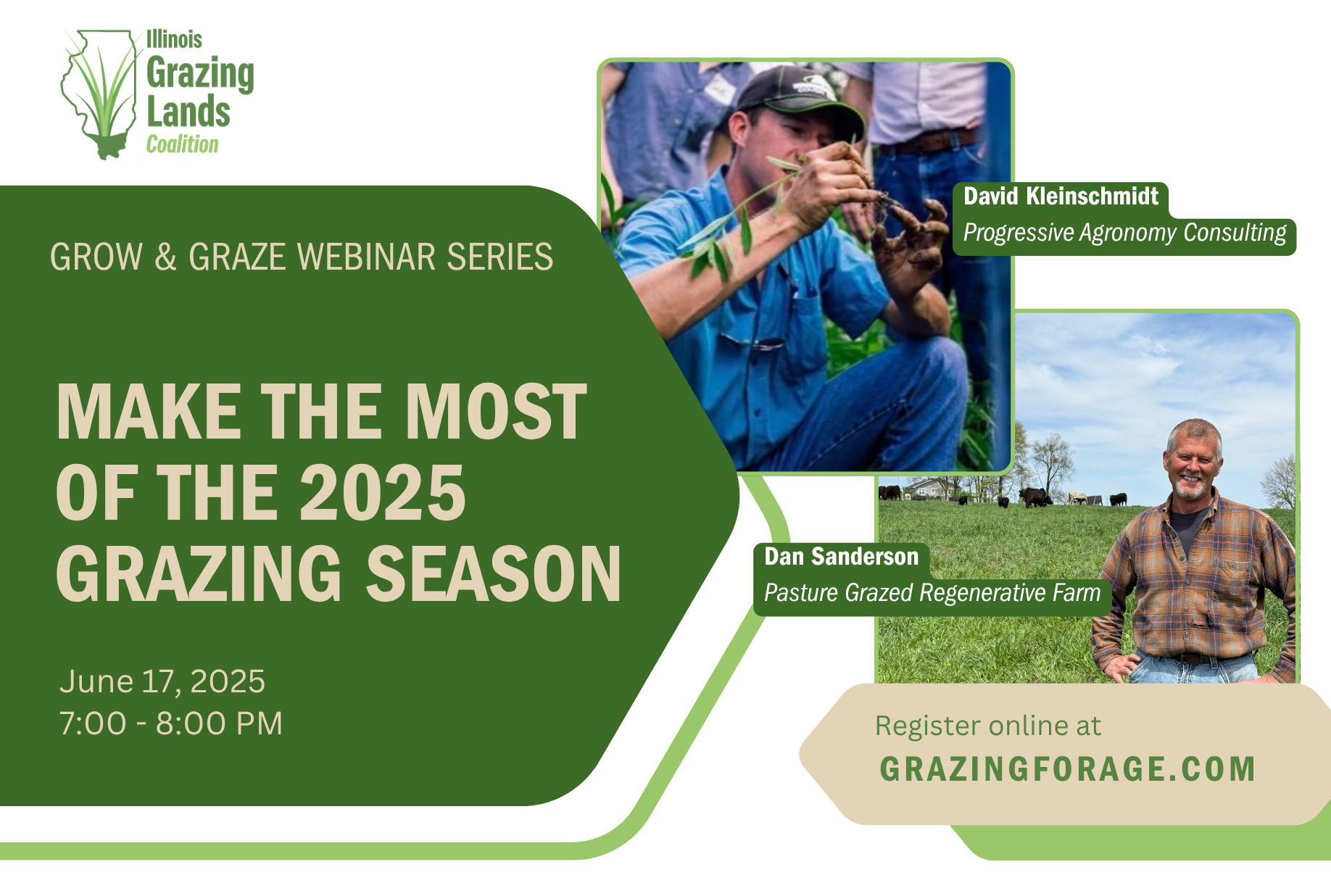 Illinois
Grazing
Lands
Coalition

GROW & GRAZE WEBINAR SERIES

MAKE THE MOST OF THE 2025 GRAZING SEASON

June 17, 2025
7:00 - 8:00 PM

David Kleinschmidt
Progressive Agronomy Consulting

Dan Sanderson
Pasture Grazed Regenerative Farm

Register online at
GRAZINGFORAGE.COM